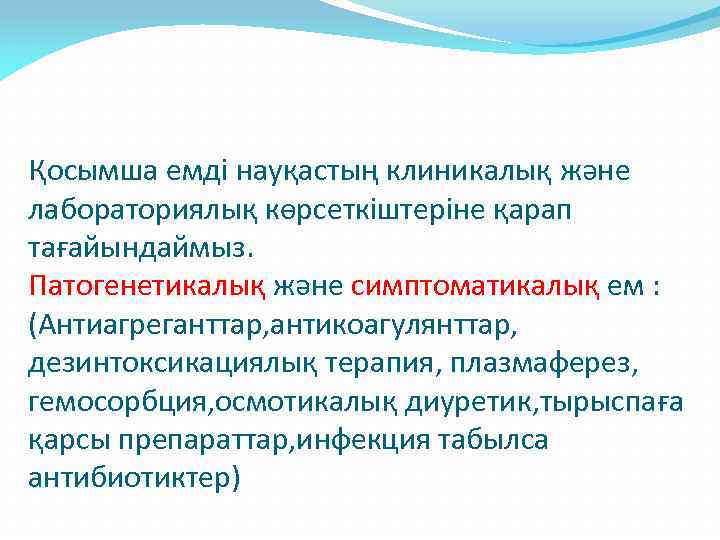 Қосымша емді науқастың клиникалық және лабораториялық көрсеткіштеріне қарап тағайындаймыз.
Патогенетикалық және симптоматикалық ем : (Антиагреганттар,антикоагулянттар, дезинтоксикациялық терапия, плазмаферез, гемосорбция,осмотикалық диуретик,тырыспаға қарсы препараттар,инфекция табылса антибиотиктер)